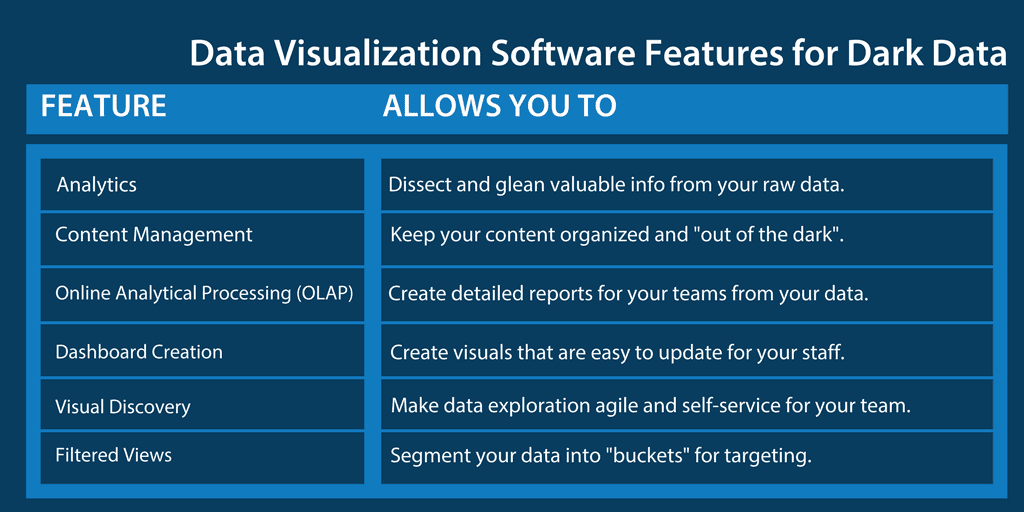 Data Visualization Software Features for Dark Data

| FEATURE | ALLOWS YOU TO |
|---|---|
| Analytics | Dissect and glean valuable info from your raw data. |
| Content Management | Keep your content organized and "out of the dark". |
| Online Analytical Processing (OLAP) | Create detailed reports for your teams from your data. |
| Dashboard Creation | Create visuals that are easy to update for your staff. |
| Visual Discovery | Make data exploration agile and self-service for your team. |
| Filtered Views | Segment your data into "buckets" for targeting. |